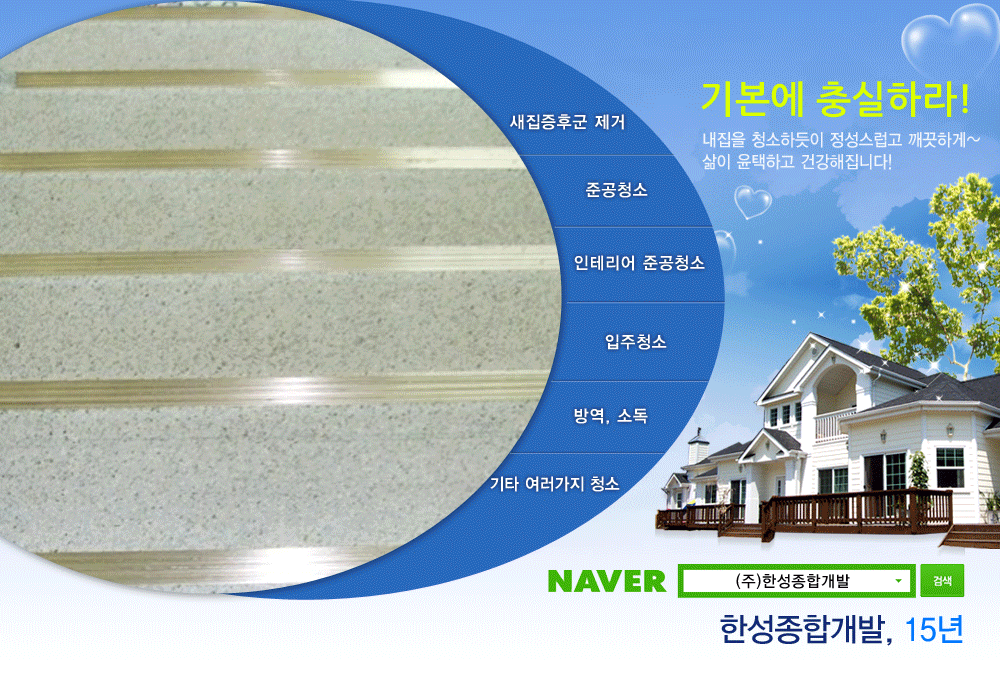 새집증후군 제거

준공청소

인테리어 준공청소

입주청소

방역, 소독

기타 여러가지 청소

기본에 충실하라!

내집을 청소하듯이 정성스럽고 깨끗하게~
삶이 윤택하고 건강해집니다!

NAVER (주)한성종합개발 검색

한성종합개발, 15년